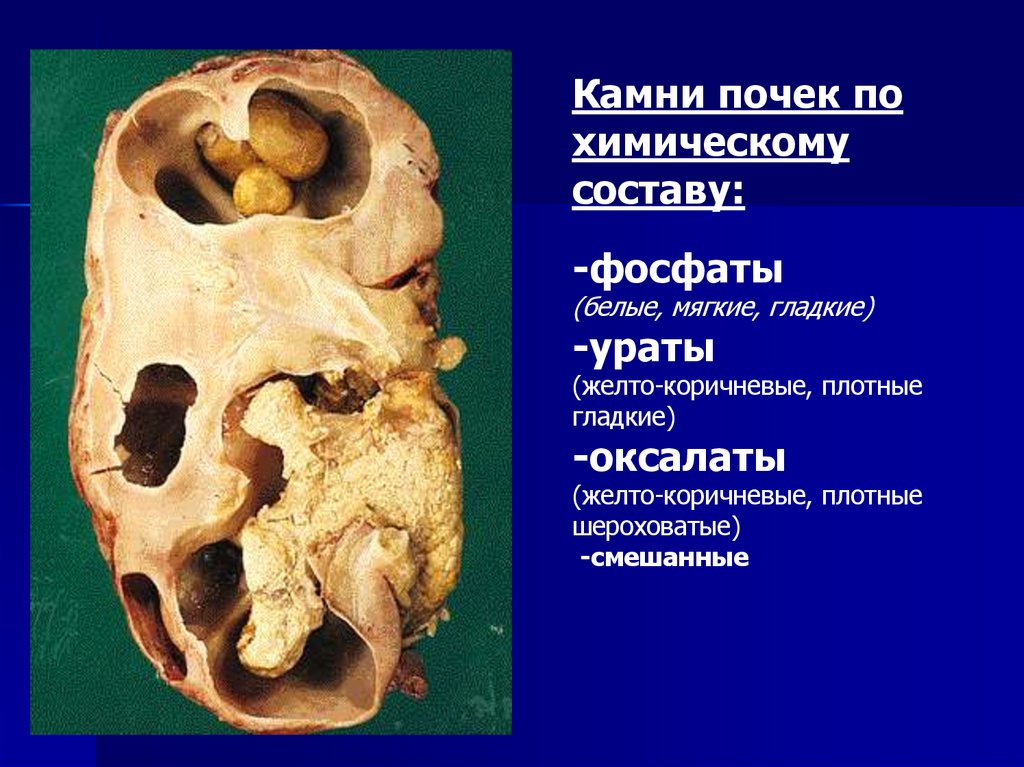 Камни почек по химическому составу:

-фосфаты
(белые, мягкие, гладкие)
-ураты
(желто-коричневые, плотные гладкие)
-оксалаты
(желто-коричневые, плотные шероховатые)
-смешанные